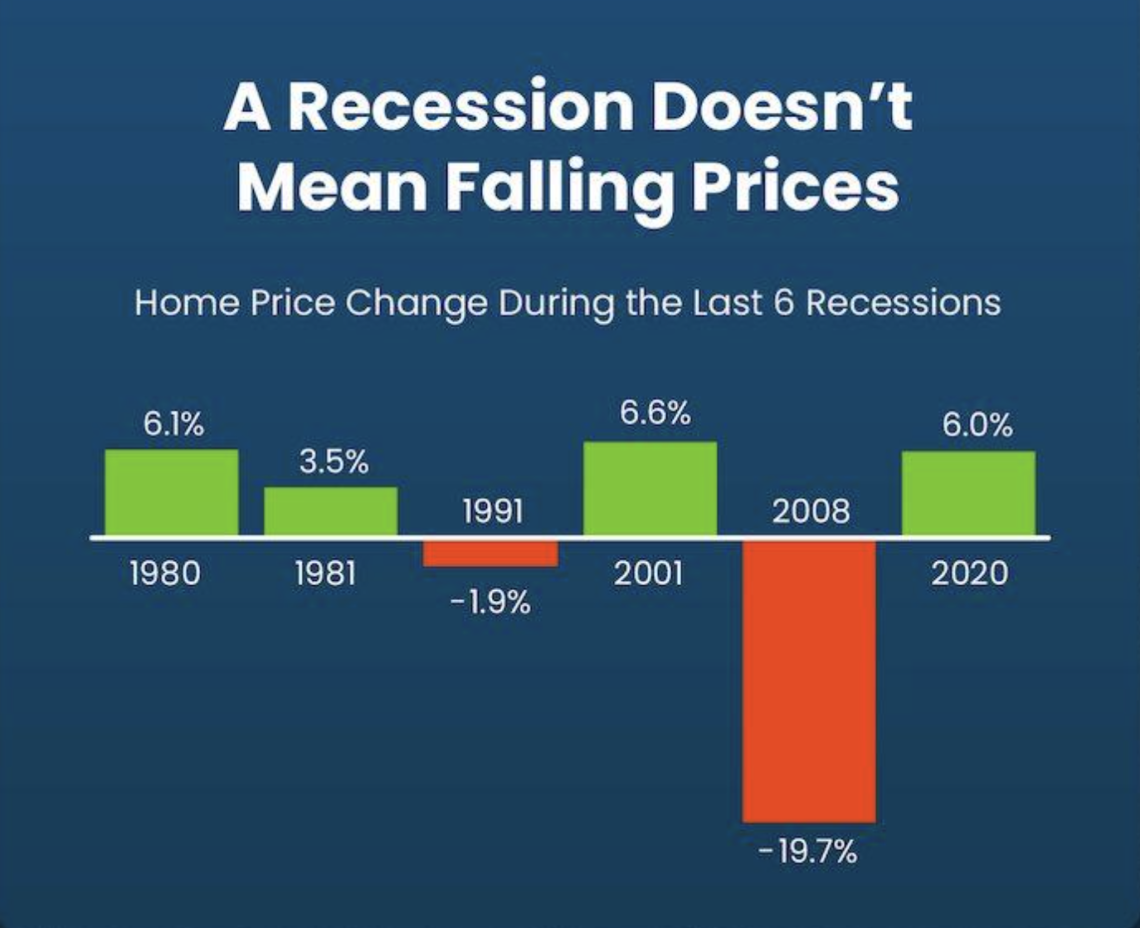 A Recession Doesn't Mean Falling Prices

Home Price Change During the Last 6 Recessions

6.1%
1980

3.5%
1981

1991
-1.9%

6.6%
2001

2008
-19.7%

6.0%
2020